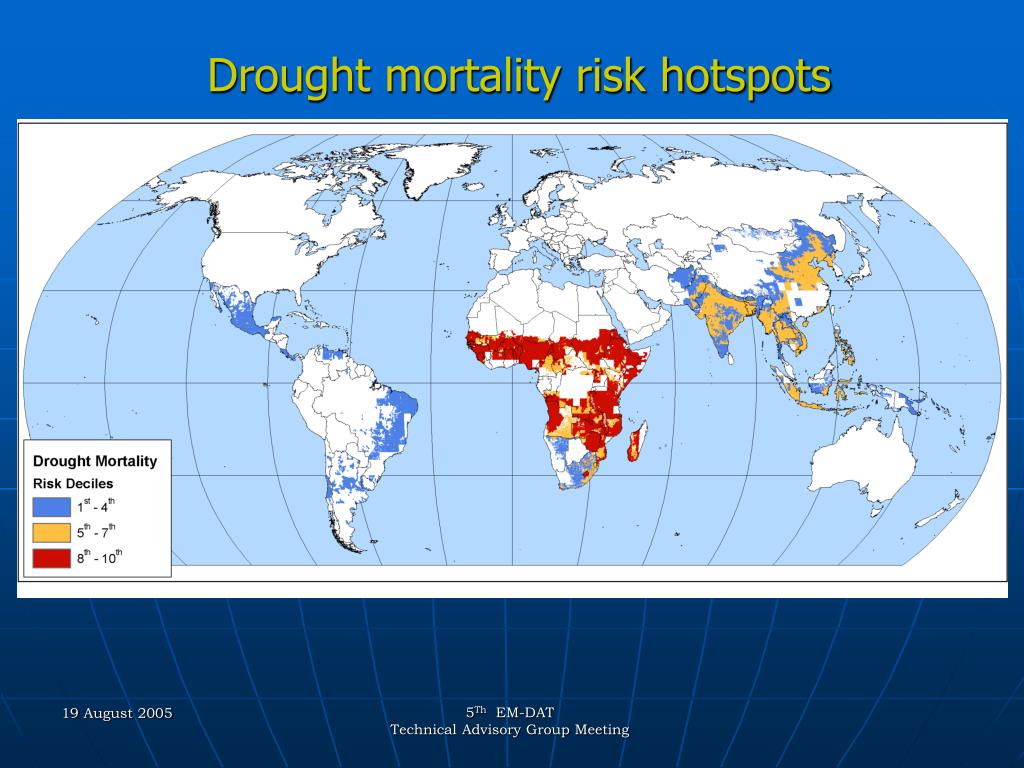 Drought mortality risk hotspots

Drought Mortality
Risk Deciles
$1^{st}$ - $4^{th}$
$5^{th}$ - $7^{th}$
$8^{th}$ - $10^{th}$

19 August 2005

$5^{Th}$ EM-DAT
Technical Advisory Group Meeting